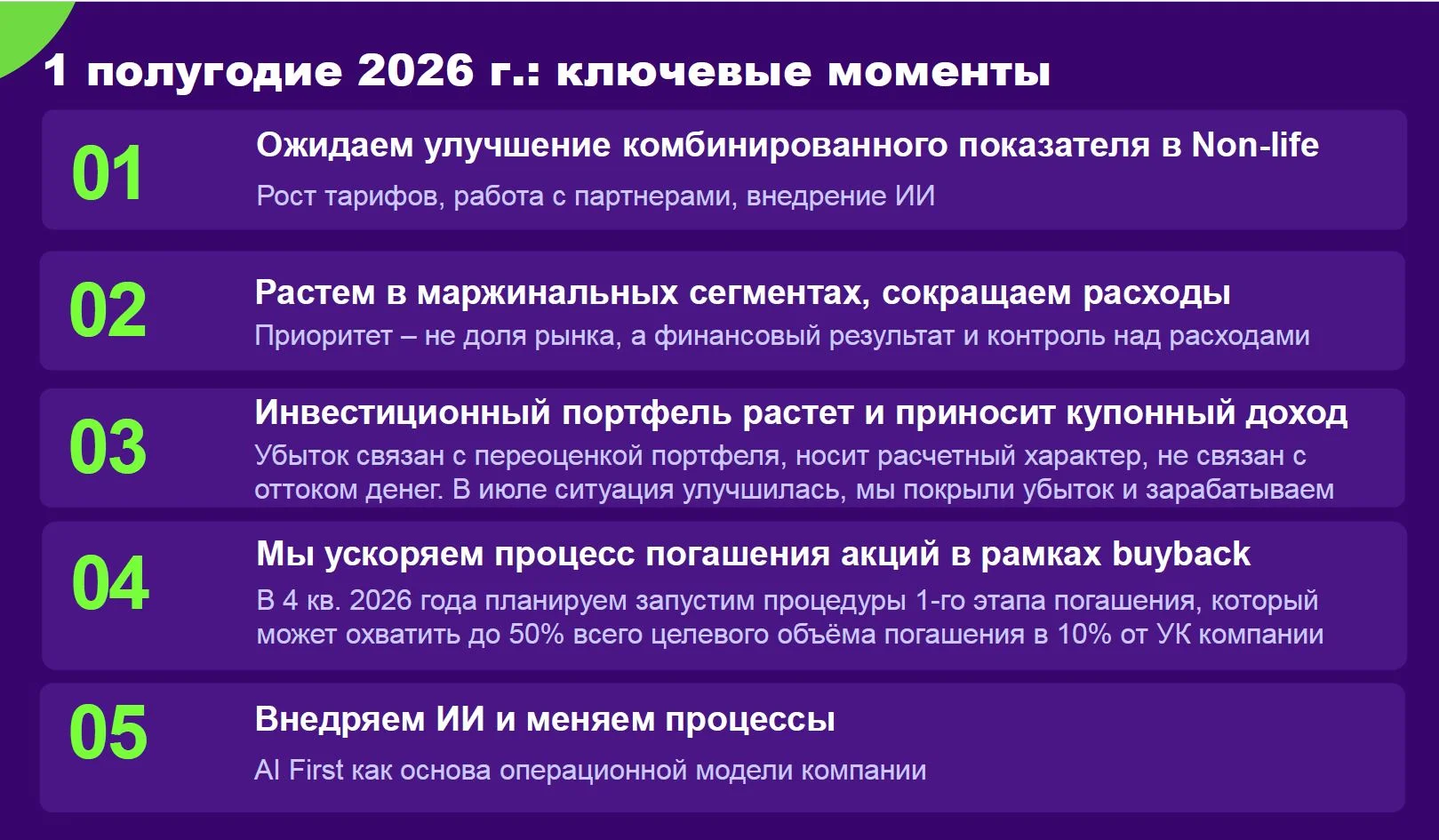 1 полугодие 2026 г.: ключевые моменты

01

Ожидаем улучшение комбинированного показателя в Non-life

Рост тарифов, работа с партнерами, внедрение ИИ

02

Растем в маржинальных сегментах, сокращаем расходы

Приоритет – не доля рынка, а финансовый результат и контроль над расходами

03

Инвестиционный портфель растет и приносит купонный доход

Убыток связан с переоценкой портфеля, носит расчетный характер, не связан с оттоком денег. В июле ситуация улучшилась, мы покрыли убыток и зарабатываем

04

Мы ускоряем процесс погашения акций в рамках buyback

В 4 кв. 2026 года планируем запустим процедуры 1-го этапа погашения, который может охватить до 50% всего целевого объёма погашения в 10% от УК компании

05

Внедряем ИИ и меняем процессы

AI First как основа операционной модели компании